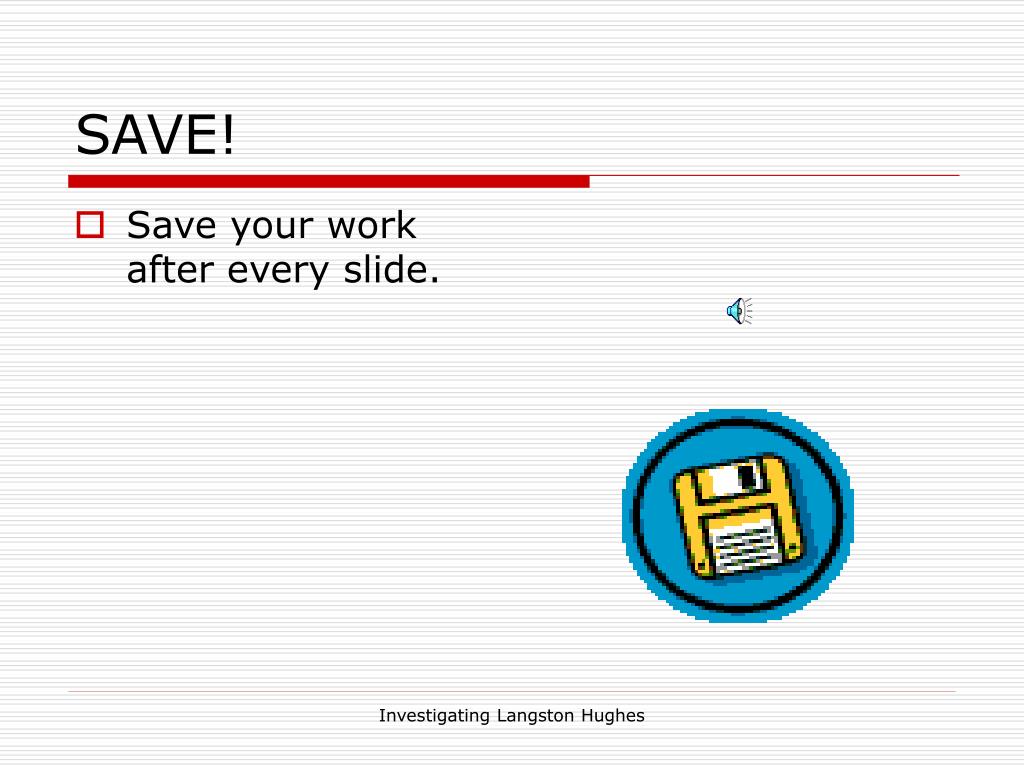 SAVE!

Save your work after every slide.

Investigating Langston Hughes